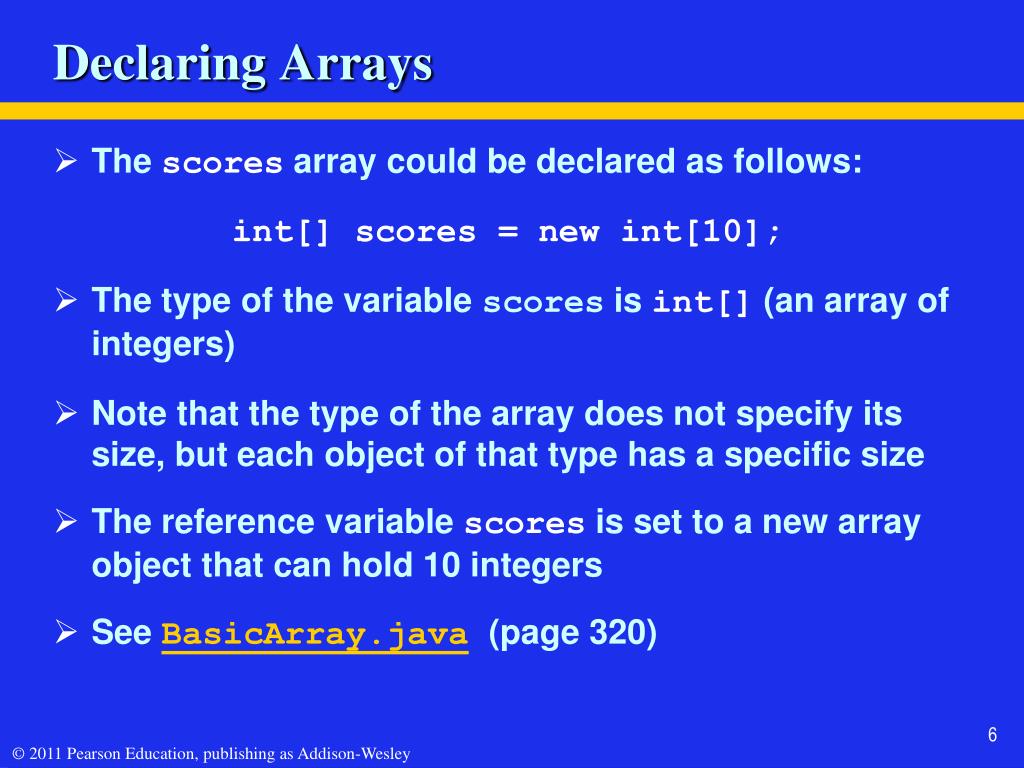 Declaring Arrays

➢ The scores array could be declared as follows:

int[] scores = new int[10];

➢ The type of the variable scores is int[] (an array of integers)

➢ Note that the type of the array does not specify its size, but each object of that type has a specific size

➢ The reference variable scores is set to a new array object that can hold 10 integers

➢ See BasicArray.java (page 320)

6

© 2011 Pearson Education, publishing as Addison-Wesley